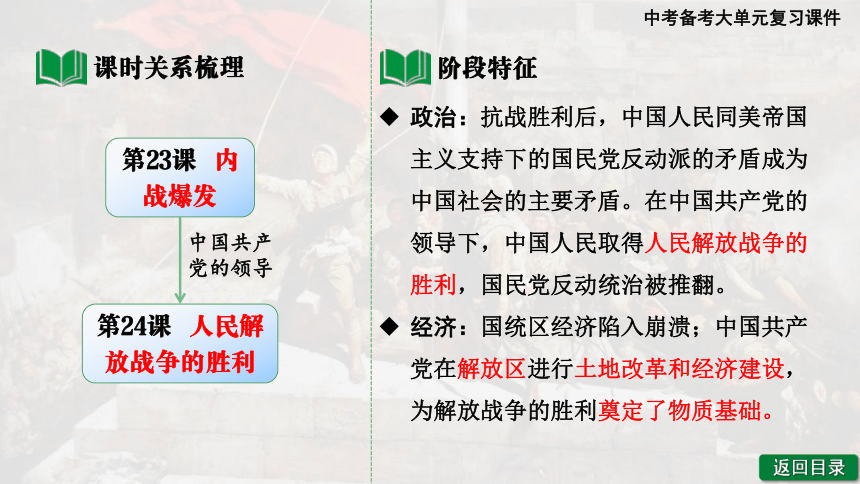 中考备考大单元复习课件

课时关系梳理

第23课 内战爆发

中国共产党的领导

第24课 人民解放战争的胜利

阶段特征

◆ 政治：抗战胜利后，中国人民同美帝国主义支持下的国民党反动派的矛盾成为中国社会的主要矛盾。在中国共产党的领导下，中国人民取得人民解放战争的胜利，国民党反动统治被推翻。

◆ 经济：国统区经济陷入崩溃；中国共产党在解放区进行土地改革和经济建设，为解放战争的胜利奠定了物质基础。

返回目录